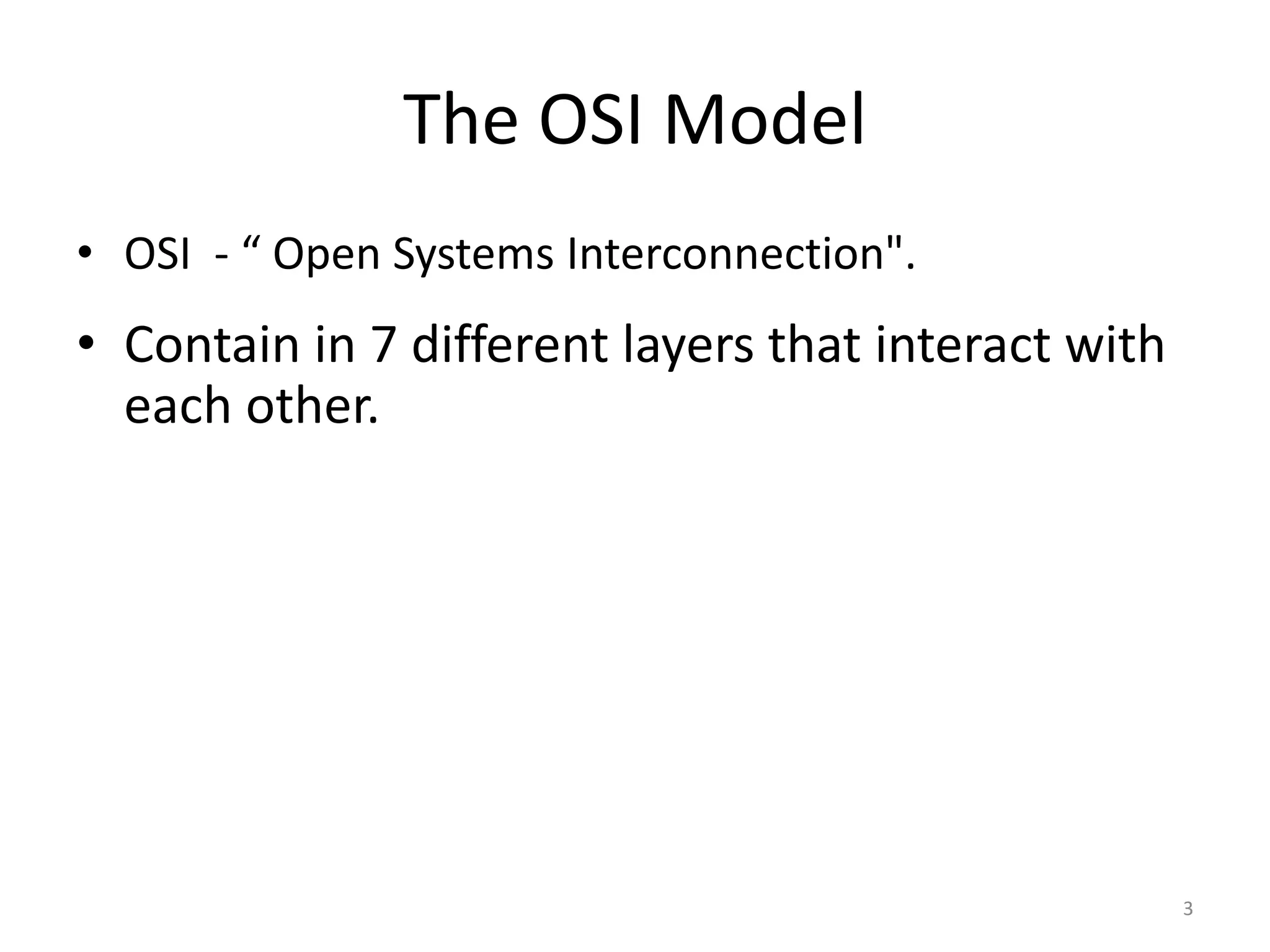 The OSI Model

• OSI - “ Open Systems Interconnection".

• Contain in 7 different layers that interact with each other.

3